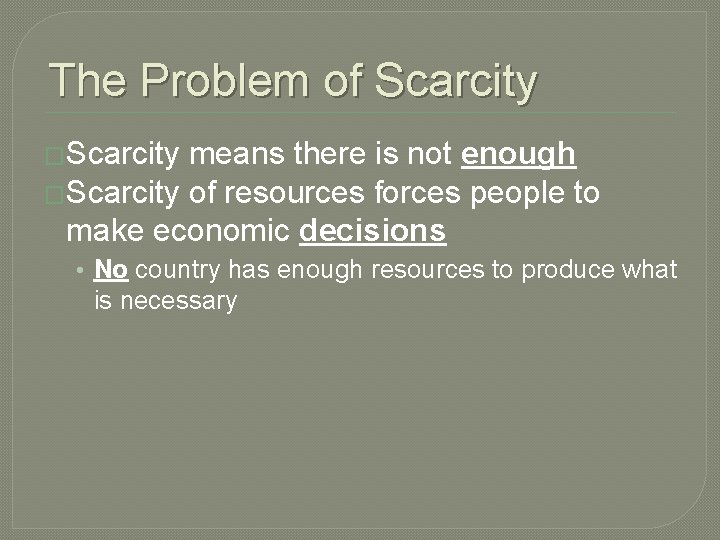 The Problem of Scarcity

Scarcity means there is not enough

Scarcity of resources forces people to make economic decisions

• No country has enough resources to produce what is necessary